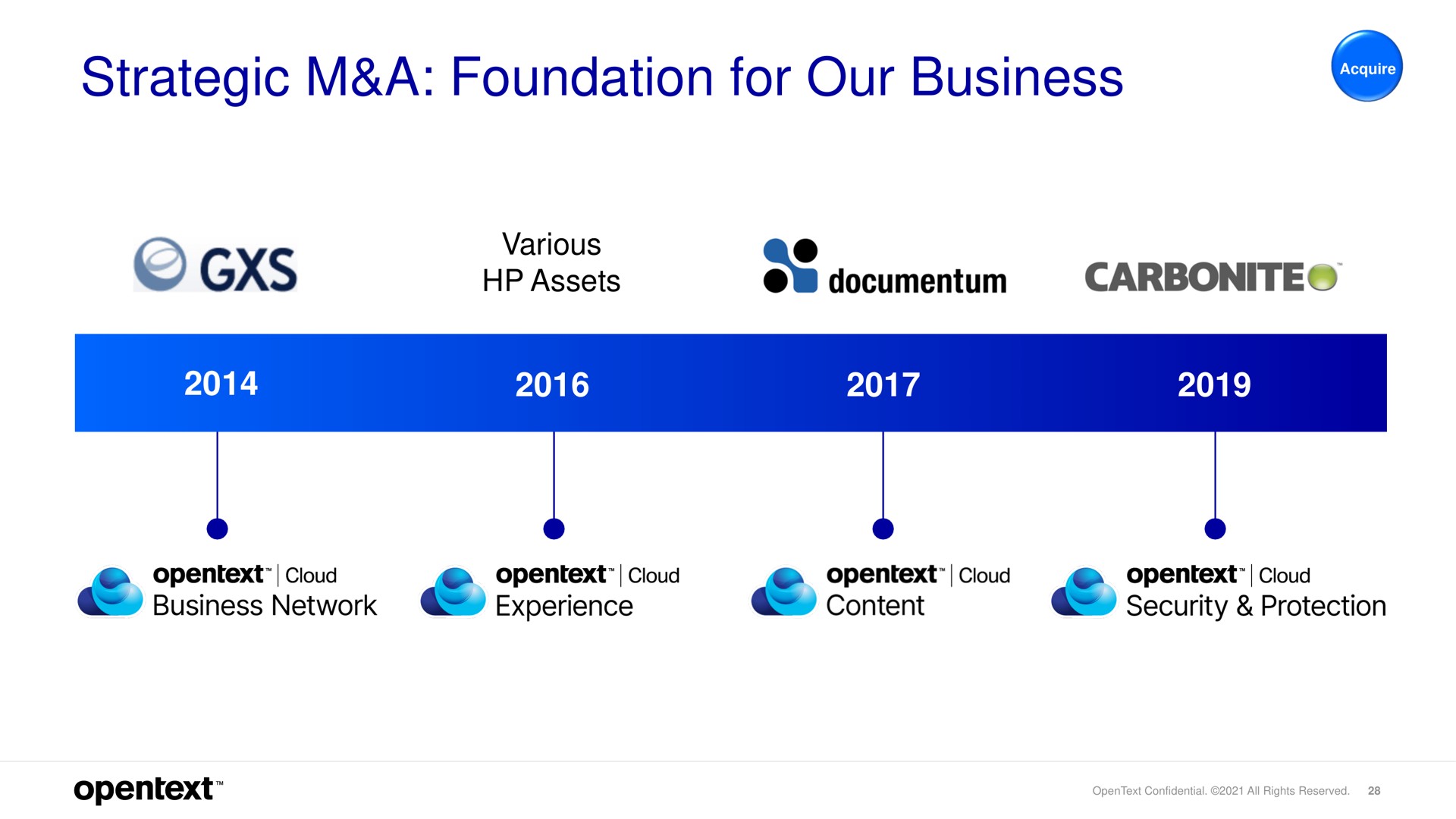 Strategic M&A: Foundation for Our Business

Acquire

GXS

Various
HP Assets

documentum

CARBONITE™

2014

2016

2017

2019

opentext™ | Cloud
Business Network

opentext™ | Cloud
Experience

opentext™ | Cloud
Content

opentext™ | Cloud
Security & Protection

opentext™

OpenText Confidential. ©2021 All Rights Reserved. 28